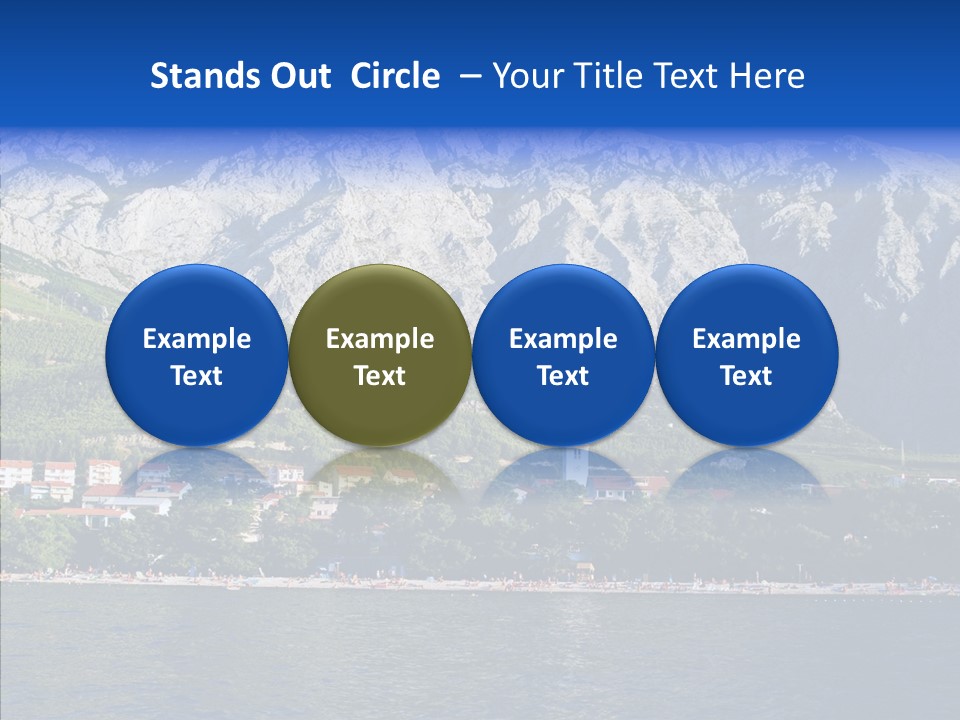 Stands Out Circle – Your Title Text Here

Example Text

Example Text

Example Text

Example Text